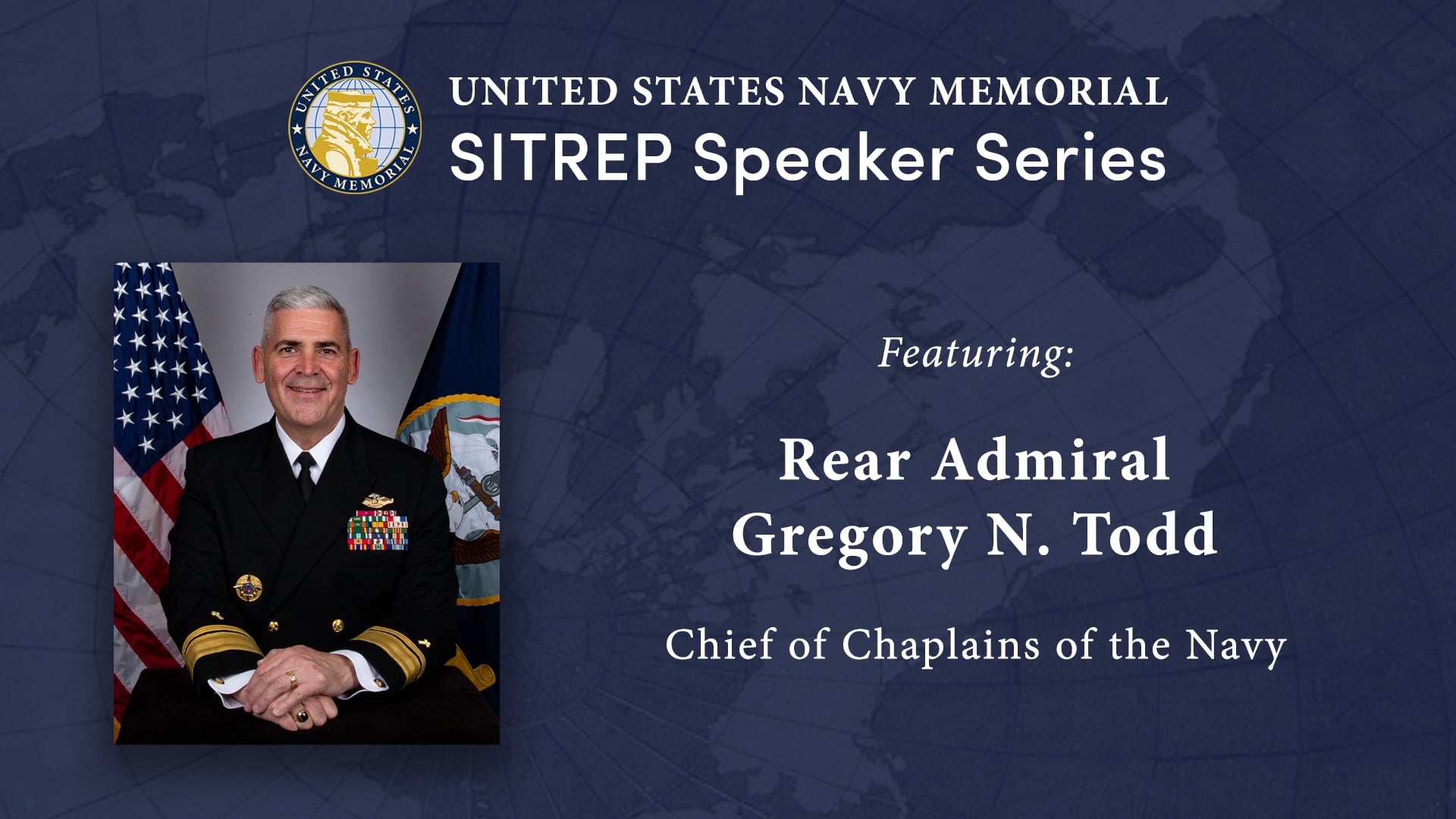 UNITED STATES NAVY MEMORIAL

UNITED STATES NAVY MEMORIAL
SITREP Speaker Series

Featuring:

Rear Admiral
Gregory N. Todd

Chief of Chaplains of the Navy